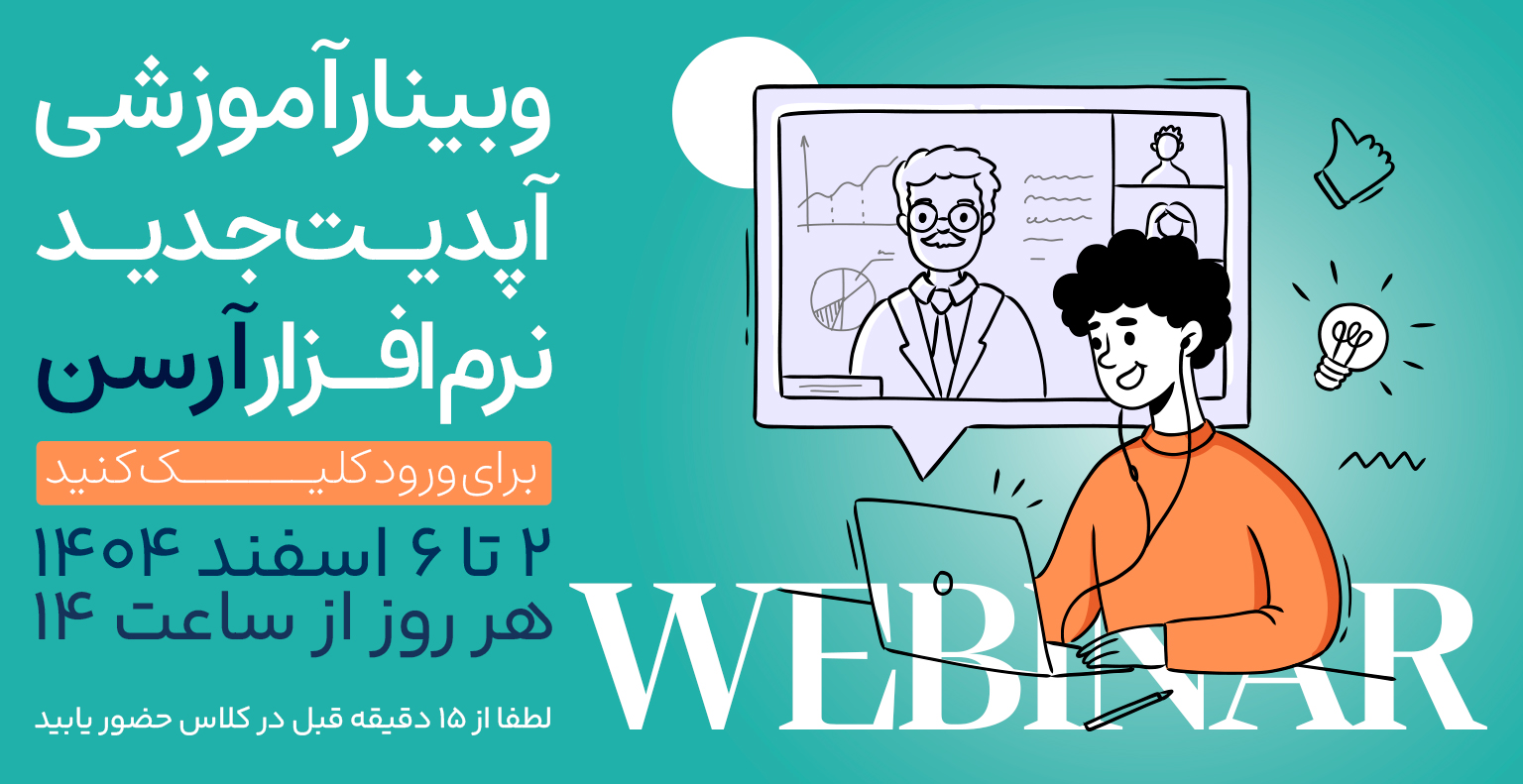 وبینار آموزشی
آپدیت جدید
نرم افزار آرسن

برای ورود کلیک کنید

۲ تا ۶ اسفند ۱۴۰۴
هر روز از ساعت ۱۴

لطفا از ۱۵ دقیقه قبل در کلاس حضور یابید

WEBINAR